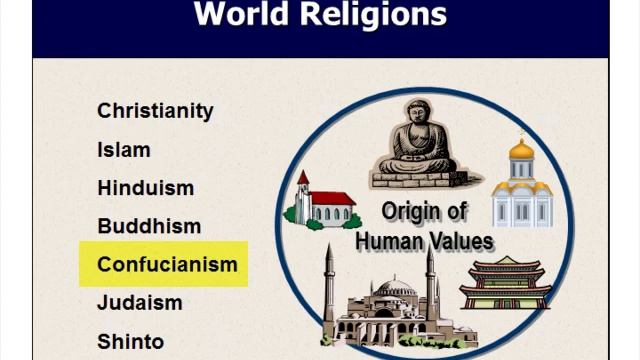 World Religions

Christianity
Islam
Hinduism
Buddhism
Confucianism
Judaism
Shinto

Origin of Human Values